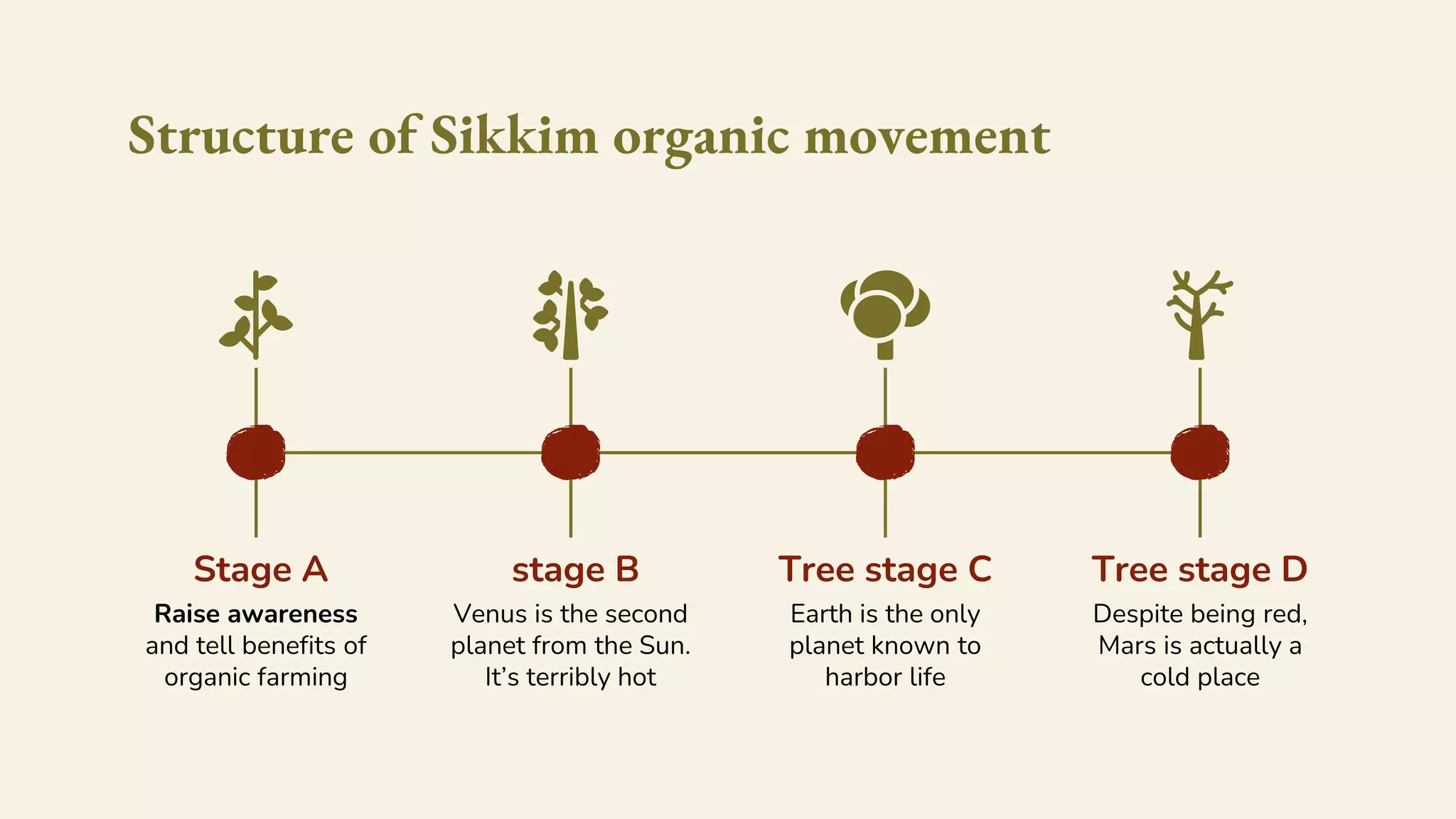 Structure of Sikkim organic movement

Stage A
Raise awareness and tell benefits of organic farming

stage B
Venus is the second planet from the Sun. It's terribly hot

Tree stage C
Earth is the only planet known to harbor life

Tree stage D
Despite being red, Mars is actually a cold place